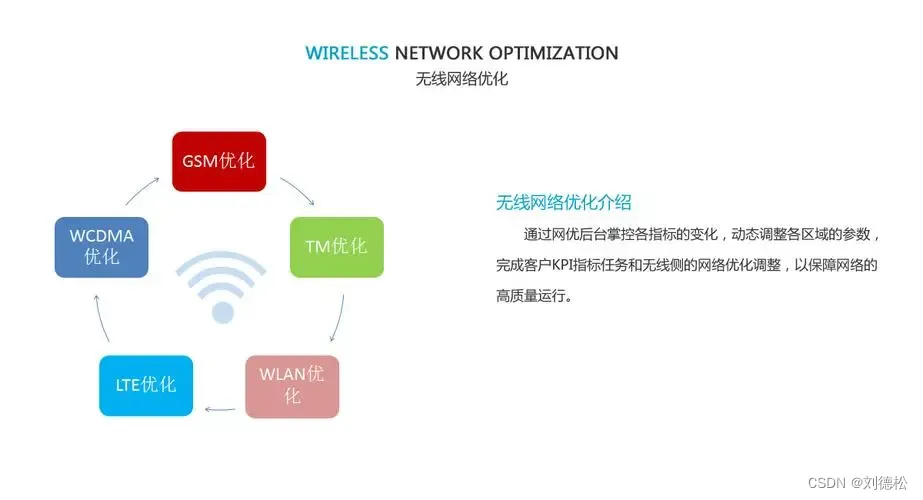 WIRELESS NETWORK OPTIMIZATION
无线网络优化

GSM优化

TM优化

WLAN优化

LTE优化

WCDMA优化

无线网络优化介绍

通过网优后台掌控各指标的变化，动态调整各区域的参数，完成客户KPI指标任务和无线侧的网络优化调整，以保障网络的高质量运行。

CSDN @刘德松